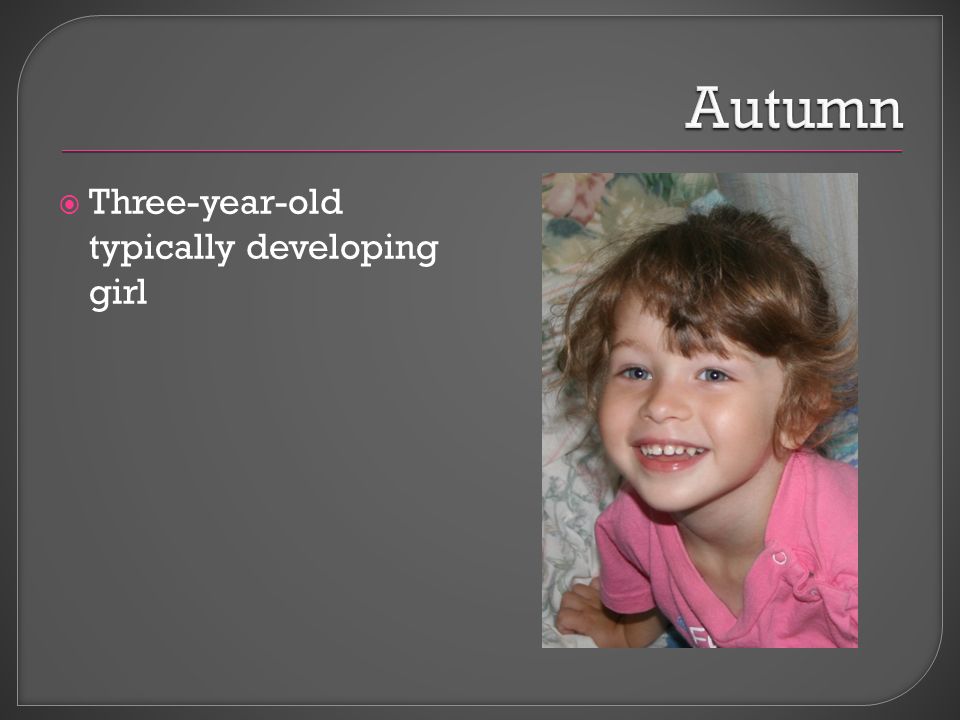 Autumn

Three-year-old typically developing girl